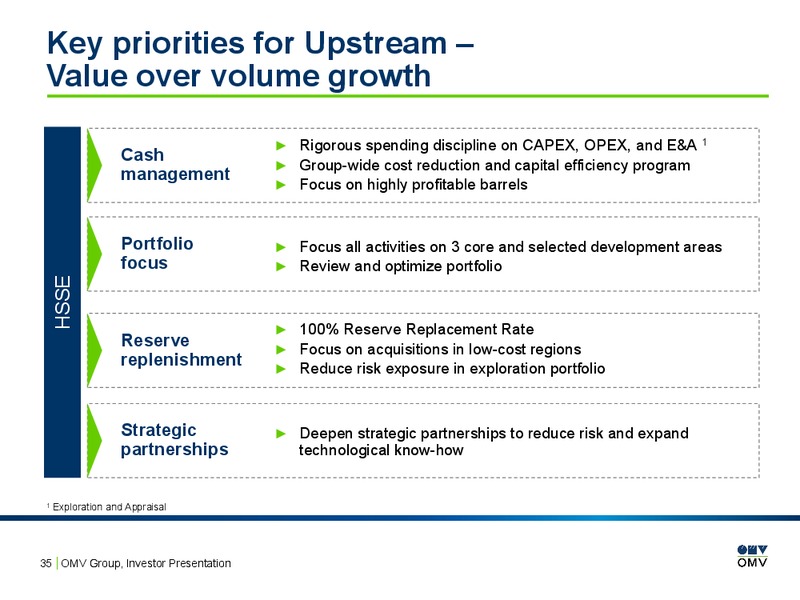 Key priorities for Upstream – Value over volume growth

HSSE

Cash management

► Rigorous spending discipline on CAPEX, OPEX, and E&A $^1$
► Group-wide cost reduction and capital efficiency program
► Focus on highly profitable barrels

Portfolio focus

► Focus all activities on 3 core and selected development areas
► Review and optimize portfolio

Reserve replenishment

► 100% Reserve Replacement Rate
► Focus on acquisitions in low-cost regions
► Reduce risk exposure in exploration portfolio

Strategic partnerships

► Deepen strategic partnerships to reduce risk and expand technological know-how

$^1$ Exploration and Appraisal

35 | OMV Group, Investor Presentation

OMV